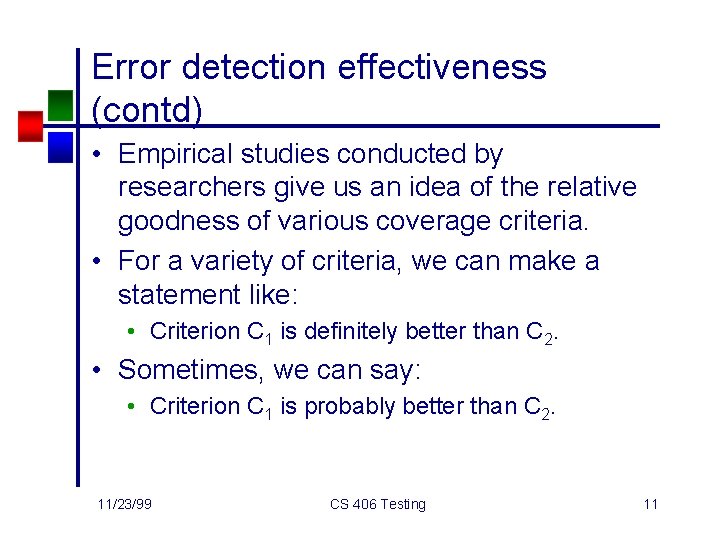 Error detection effectiveness (contd)

• Empirical studies conducted by researchers give us an idea of the relative goodness of various coverage criteria.

• For a variety of criteria, we can make a statement like:

• Criterion $C_1$ is definitely better than $C_2$.

• Sometimes, we can say:

• Criterion $C_1$ is probably better than $C_2$.

11/23/99

CS 406 Testing

11